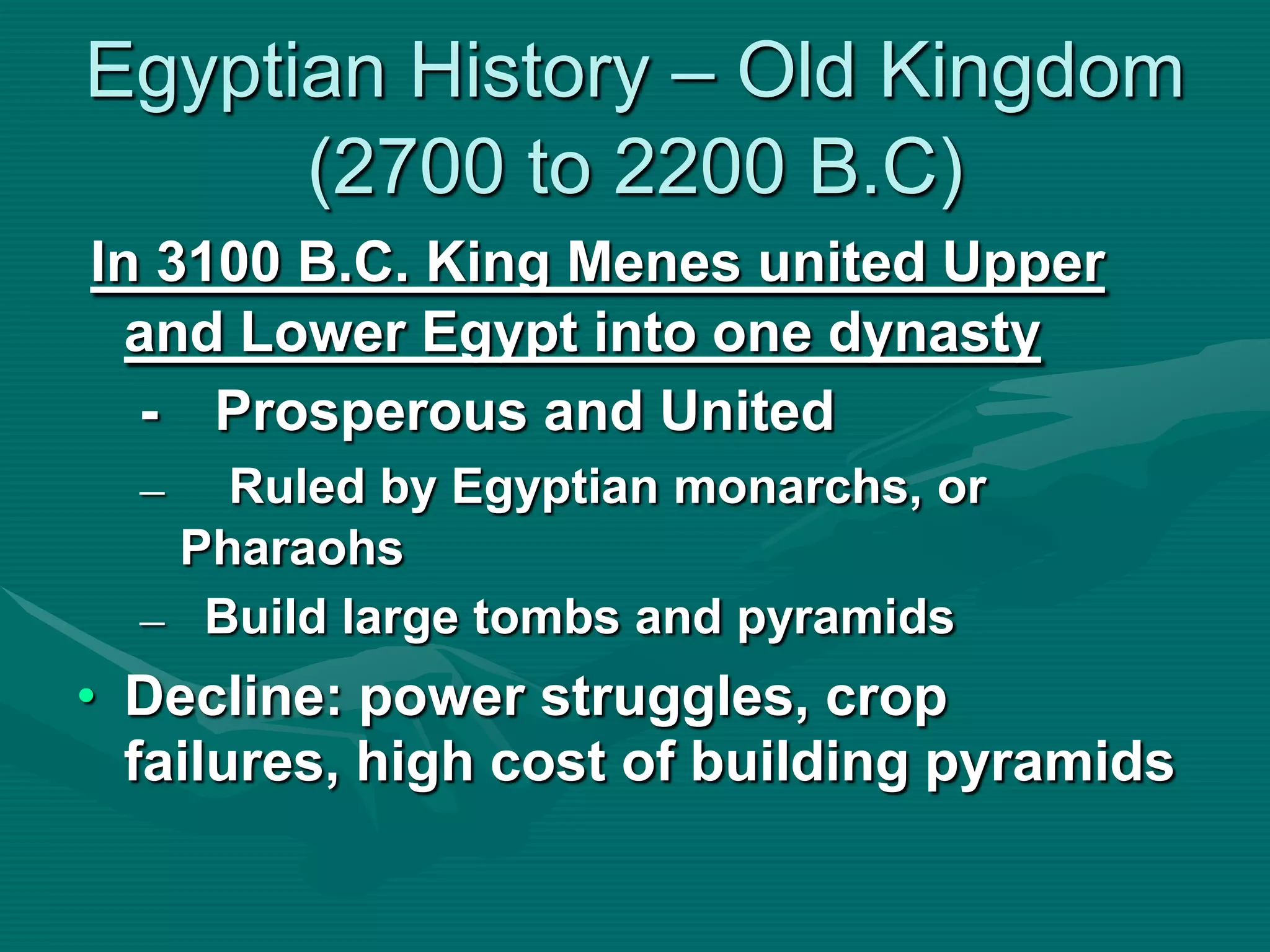 Egyptian History – Old Kingdom (2700 to 2200 B.C)

In 3100 B.C. King Menes united Upper and Lower Egypt into one dynasty

- Prosperous and United

– Ruled by Egyptian monarchs, or Pharaohs

– Build large tombs and pyramids

• Decline: power struggles, crop failures, high cost of building pyramids